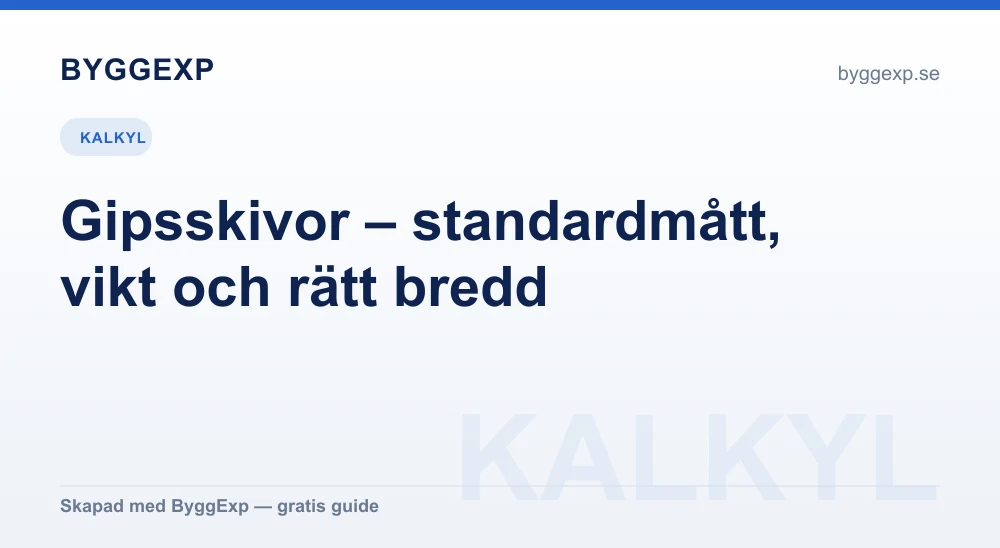 BYGGEXP

byggexp.se

KALKYL

Gipsskivor – standardmått, vikt och rätt bredd

KALKYL

Skapad med ByggExp — gratis guide